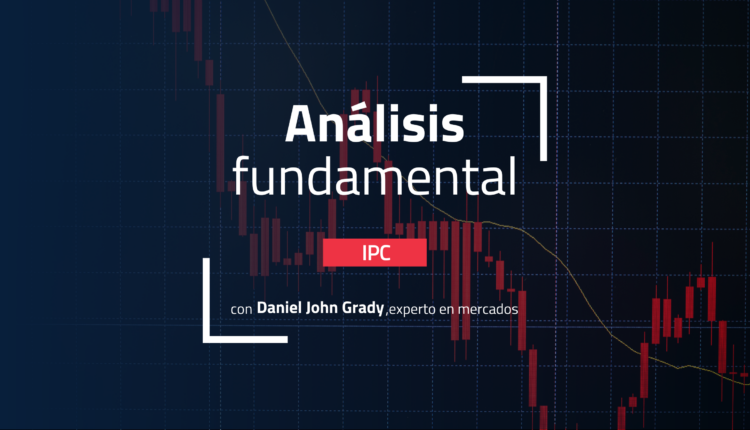 Análisis fundamental

IPC

con Daniel John Grady,experto en mercados